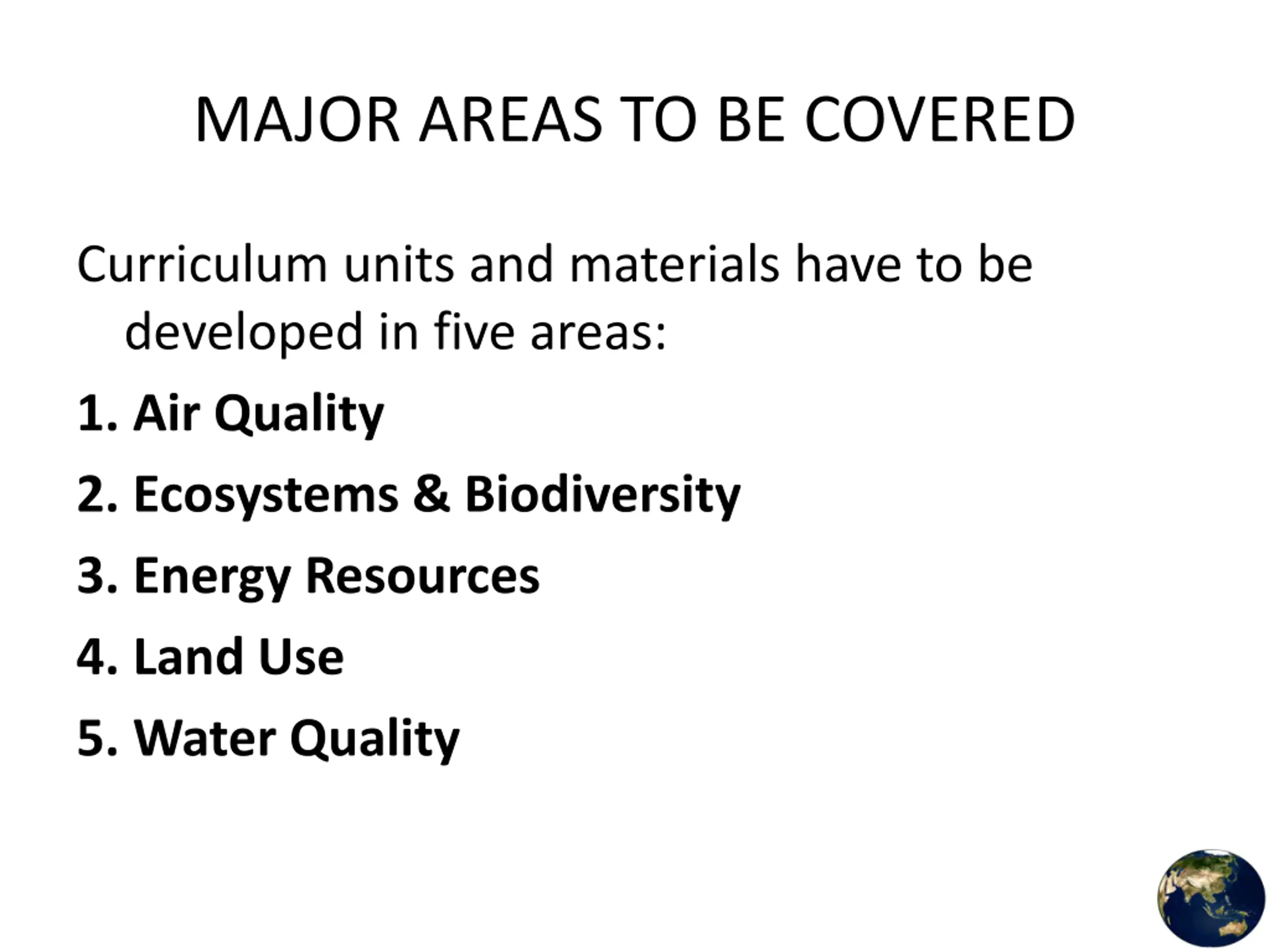 MAJOR AREAS TO BE COVERED

Curriculum units and materials have to be developed in five areas:

1. Air Quality
2. Ecosystems & Biodiversity
3. Energy Resources
4. Land Use
5. Water Quality